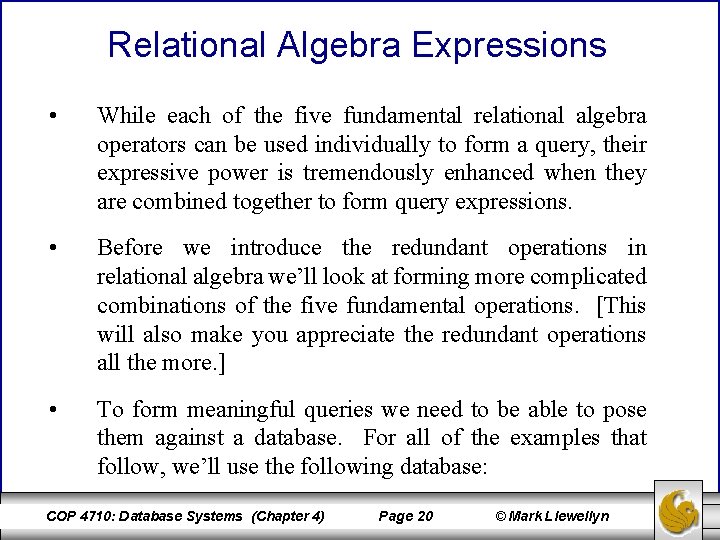 Relational Algebra Expressions

• While each of the five fundamental relational algebra operators can be used individually to form a query, their expressive power is tremendously enhanced when they are combined together to form query expressions.

• Before we introduce the redundant operations in relational algebra we'll look at forming more complicated combinations of the five fundamental operations. [This will also make you appreciate the redundant operations all the more.]

• To form meaningful queries we need to be able to pose them against a database. For all of the examples that follow, we'll use the following database:

COP 4710: Database Systems (Chapter 4) Page 20 © Mark Llewellyn